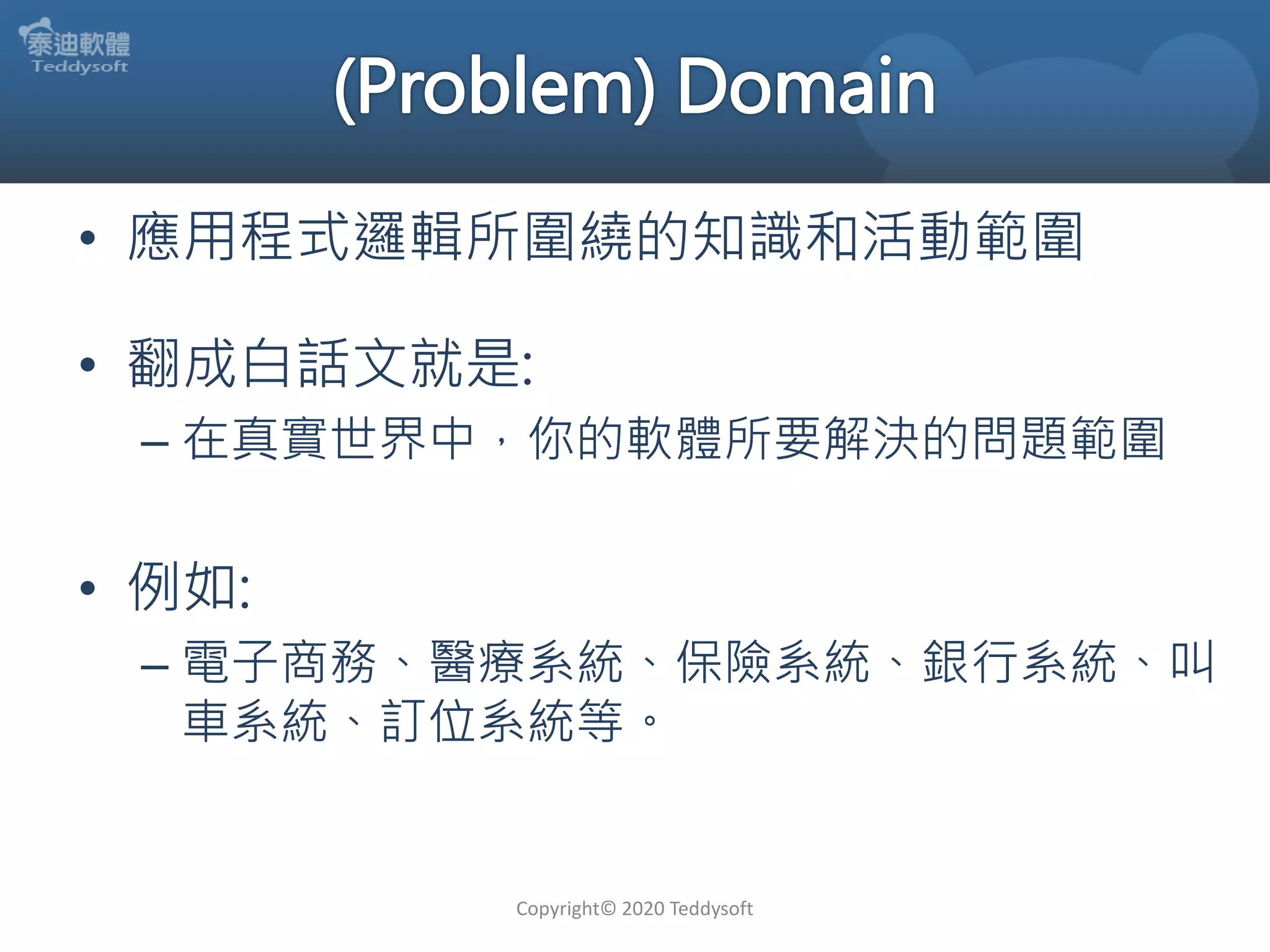 泰迪軟體
Teddysoft

(Problem) Domain

• 應用程式邏輯所圍繞的知識和活動範圍

• 翻成白話文就是:
– 在真實世界中，你的軟體所要解決的問題範圍

• 例如:
– 電子商務、醫療系統、保險系統、銀行系統、叫車系統、訂位系統等。

Copyright© 2020 Teddysoft